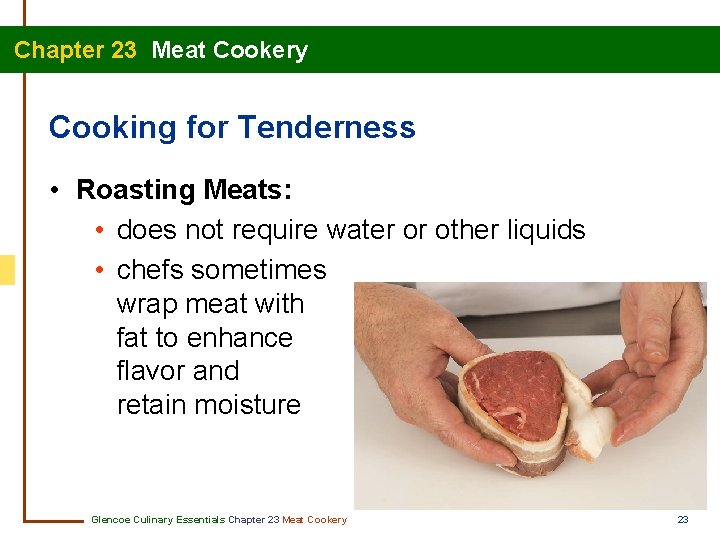 Chapter 23 Meat Cookery

Cooking for Tenderness

• Roasting Meats:
• does not require water or other liquids
• chefs sometimes wrap meat with fat to enhance flavor and retain moisture

Glencoe Culinary Essentials Chapter 23 Meat Cookery

23